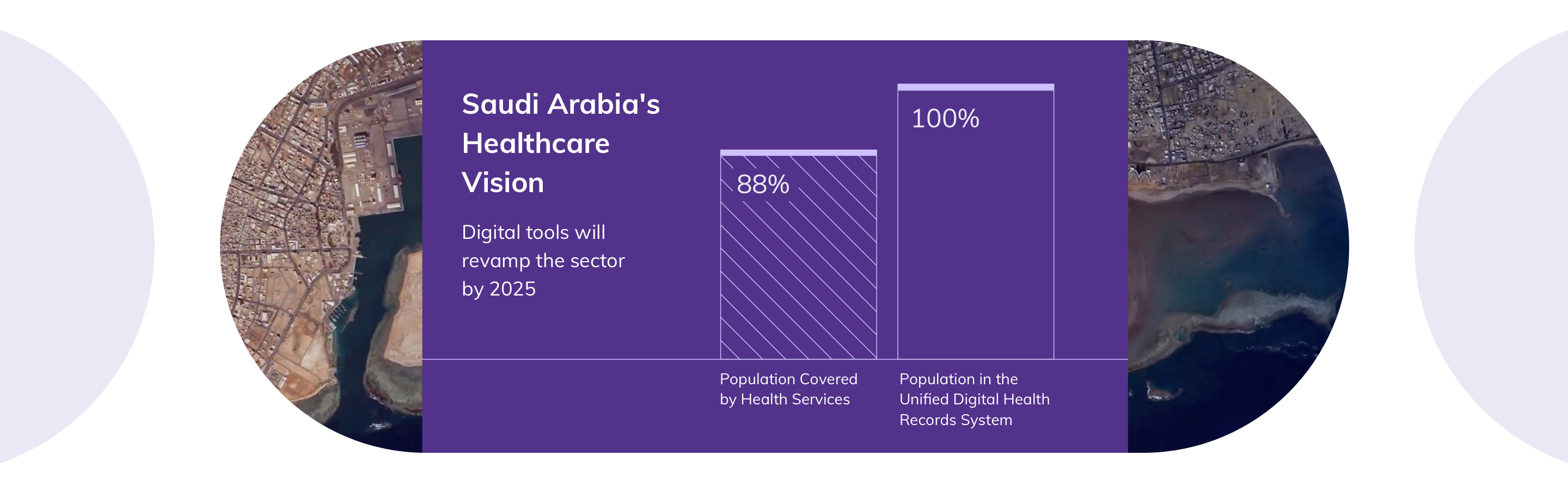 Saudi Arabia's Healthcare Vision

Digital tools will revamp the sector by 2025

88%

100%

Population Covered by Health Services

Population in the Unified Digital Health Records System